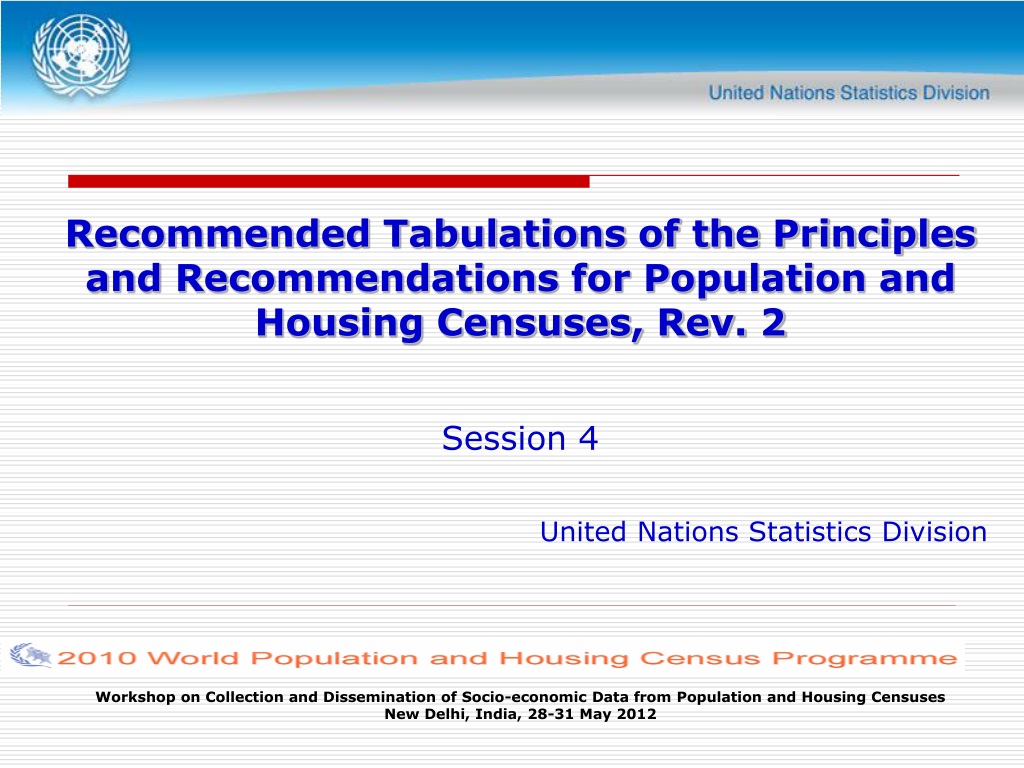 United Nations Statistics Division

Recommended Tabulations of the Principles and Recommendations for Population and Housing Censuses, Rev. 2

Session 4

United Nations Statistics Division

2010 World Population and Housing Census Programme

Workshop on Collection and Dissemination of Socio-economic Data from Population and Housing Censuses
New Delhi, India, 28-31 May 2012